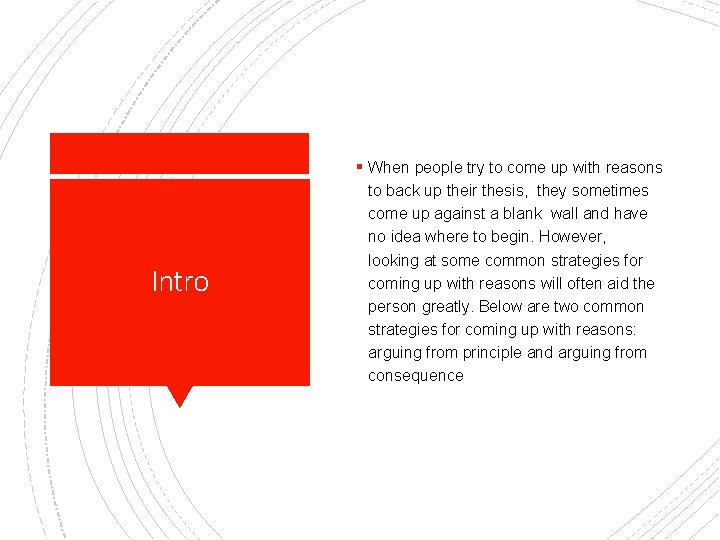 Intro

▪ When people try to come up with reasons to back up their thesis, they sometimes come up against a blank wall and have no idea where to begin. However, looking at some common strategies for coming up with reasons will often aid the person greatly. Below are two common strategies for coming up with reasons: arguing from principle and arguing from consequence